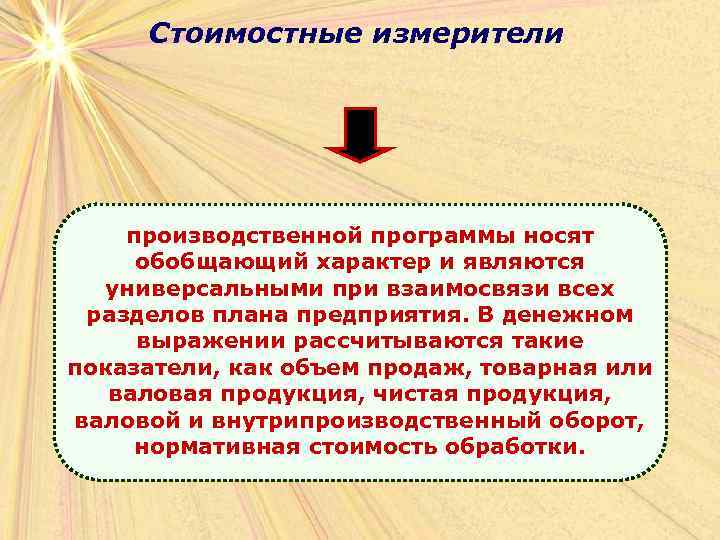 Стоимостные измерители

производственной программы носят обобщающий характер и являются универсальными при взаимосвязи всех разделов плана предприятия. В денежном выражении рассчитываются такие показатели, как объем продаж, товарная или валовая продукция, чистая продукция, валовой и внутрипроизводственный оборот, нормативная стоимость обработки.